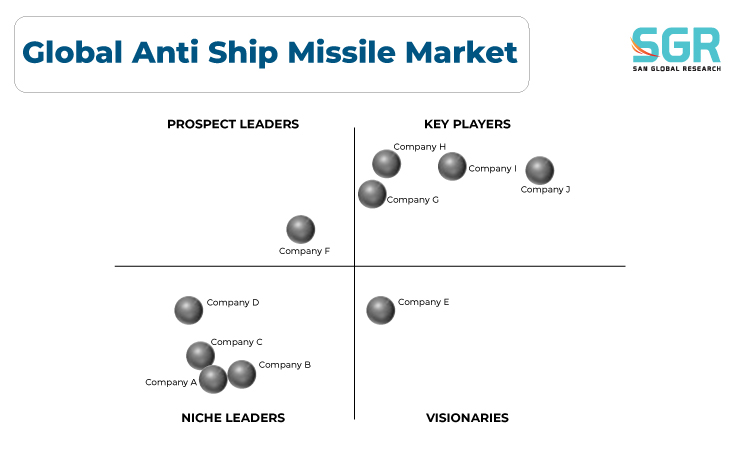 Global Anti Ship Missile Market

SGR
SAN GLOBAL RESEARCH

PROSPECT LEADERS

KEY PLAYERS

Company H
Company I
Company J
Company G

Company F

Company D

Company E

Company C
Company B
Company A

NICHE LEADERS

VISIONARIES